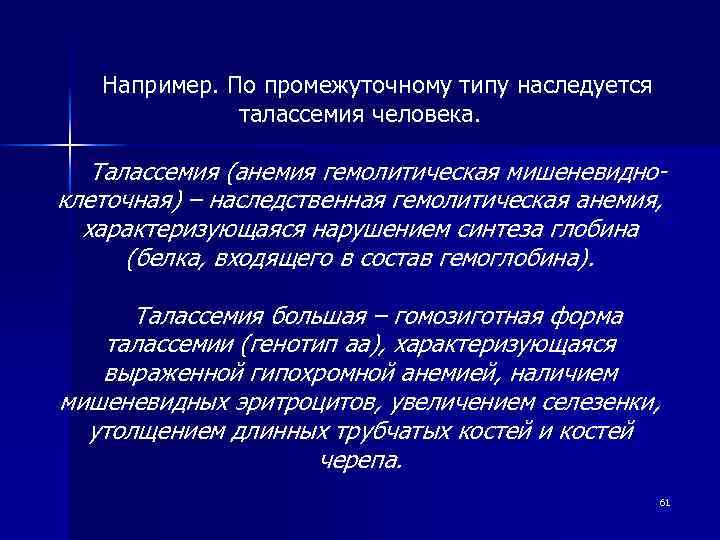 Например. По промежуточному типу наследуется талассемия человека.

Талассемия (анемия гемолитическая мишеневидно-клеточная) – наследственная гемолитическая анемия, характеризующаяся нарушением синтеза глобина (белка, входящего в состав гемоглобина).

Талассемия большая – гомозиготная форма талассемии (генотип аа), характеризующаяся выраженной гипохромной анемией, наличием мишеневидных эритроцитов, увеличением селезенки, утолщением длинных трубчатых костей и костей черепа.

61